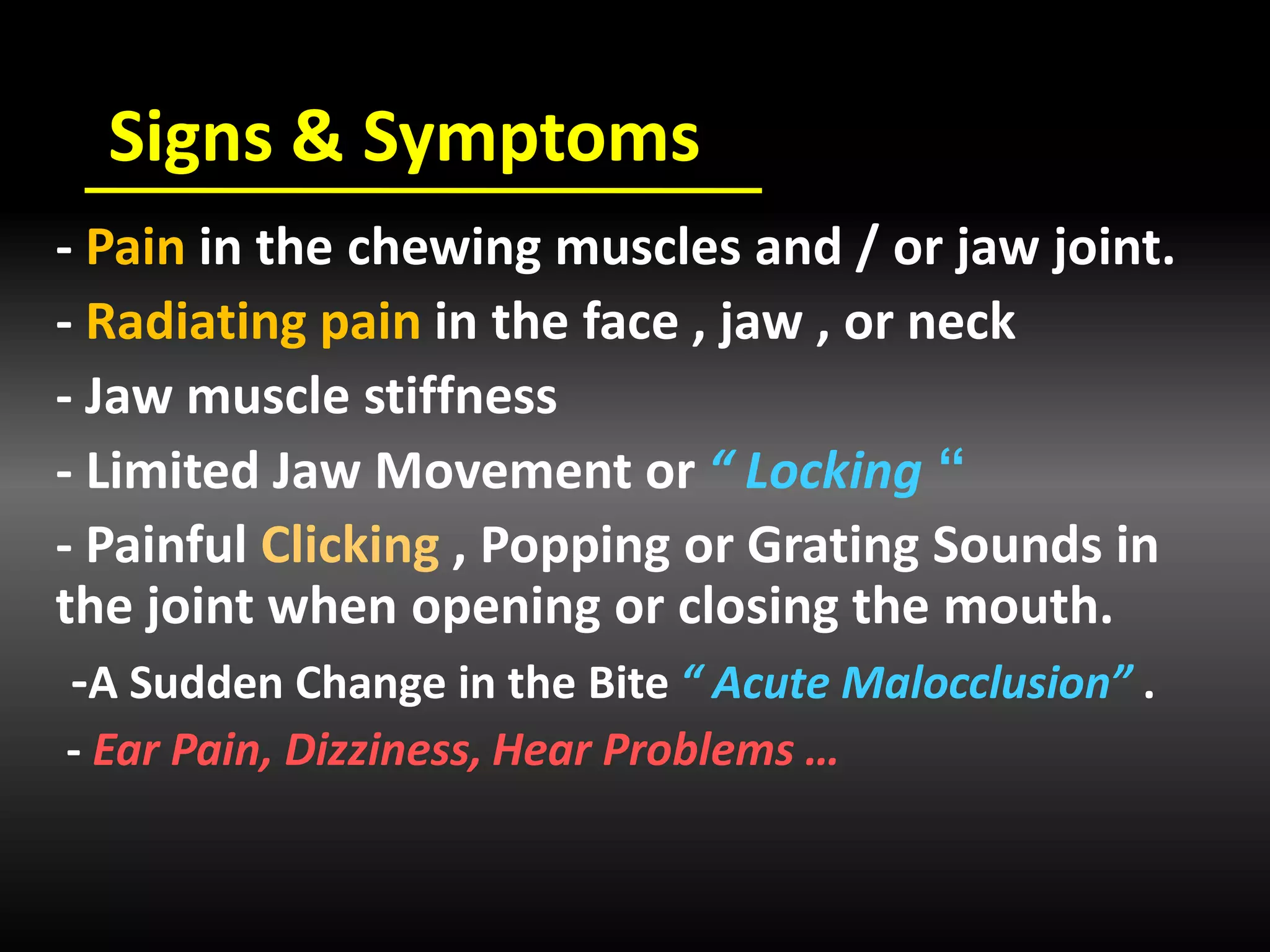 Signs & Symptoms

- Pain in the chewing muscles and / or jaw joint.

- Radiating pain in the face , jaw , or neck

- Jaw muscle stiffness

- Limited Jaw Movement or “ Locking “

- Painful Clicking , Popping or Grating Sounds in the joint when opening or closing the mouth.

-A Sudden Change in the Bite “ Acute Malocclusion” .

- Ear Pain, Dizziness, Hear Problems …